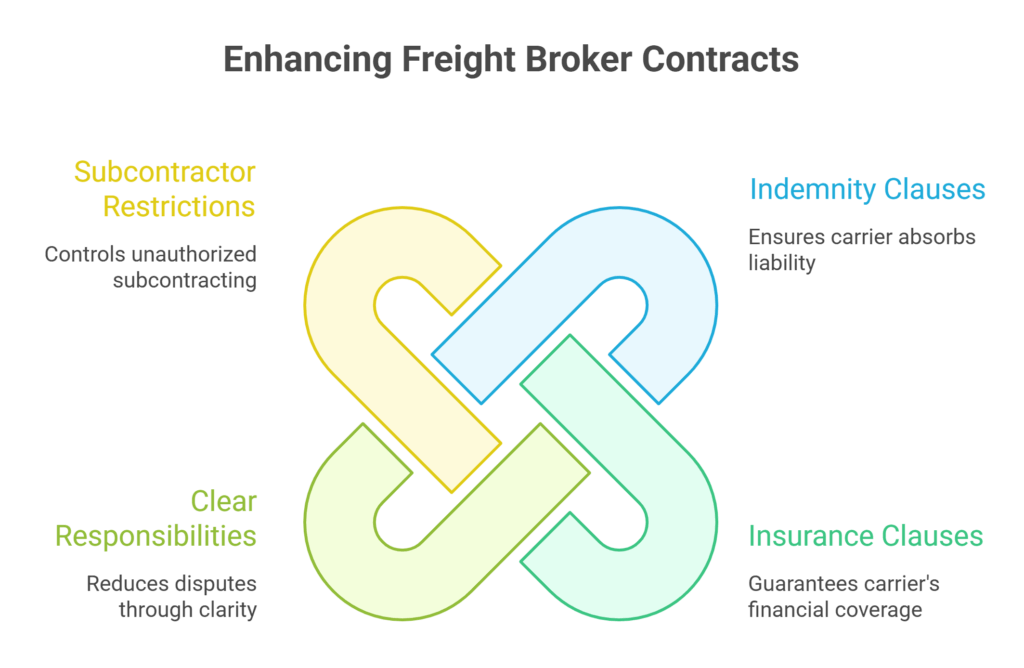 Enhancing Freight Broker Contracts

Subcontractor Restrictions

Controls unauthorized subcontracting

Indemnity Clauses

Ensures carrier absorbs liability

Clear Responsibilities

Reduces disputes through clarity

Insurance Clauses

Guarantees carrier's financial coverage